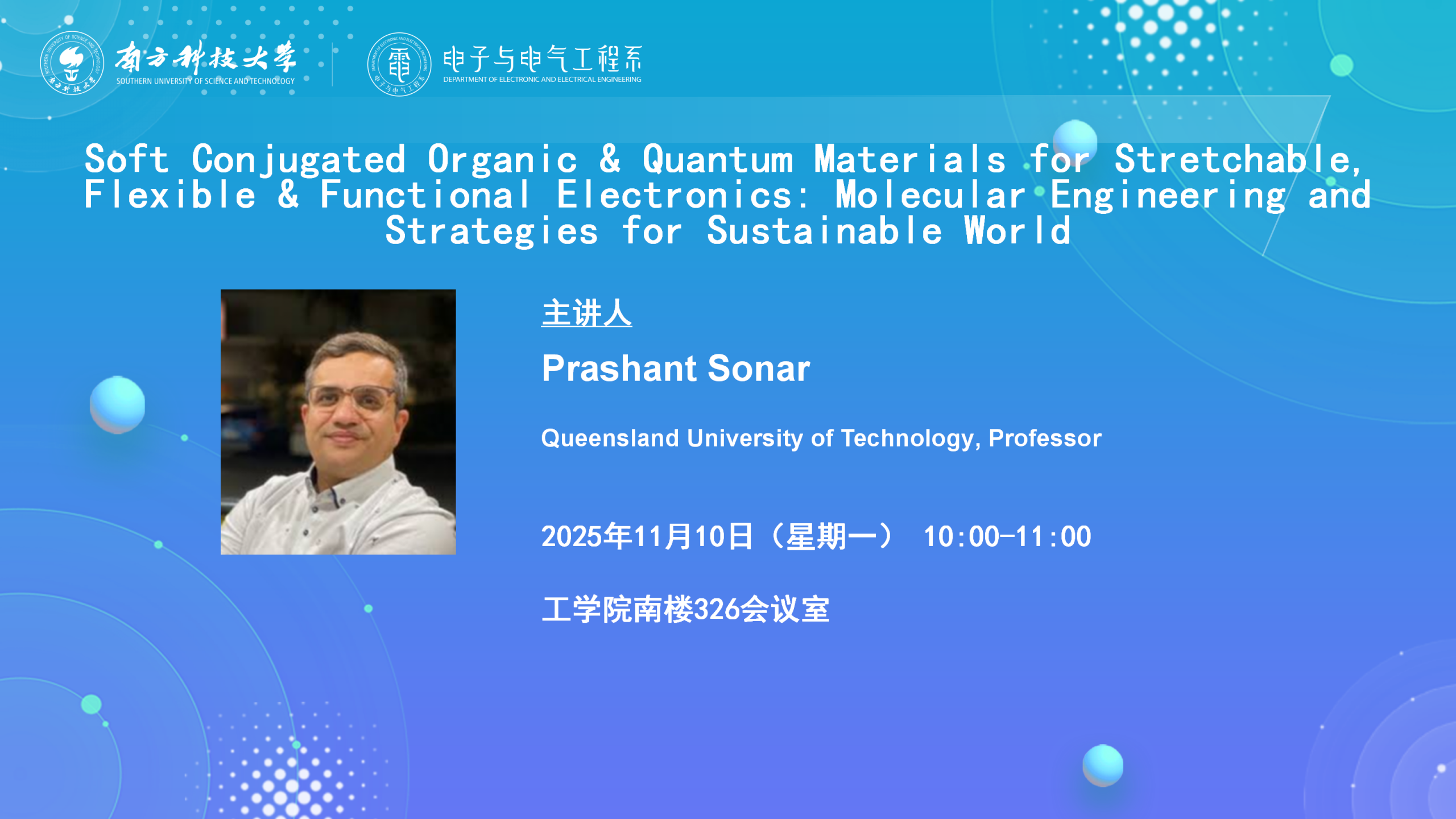 南方科技大学
SOUTHERN UNIVERSITY OF SCIENCE AND TECHNOLOGY

电子与电气工程系
DEPARTMENT OF ELECTRONIC AND ELECTRICAL ENGINEERING

Soft Conjugated Organic & Quantum Materials for Stretchable, Flexible & Functional Electronics: Molecular Engineering and Strategies for Sustainable World

主讲人

Prashant Sonar

Queensland University of Technology, Professor

2025年11月10日（星期一） 10:00-11:00

工学院南楼326会议室